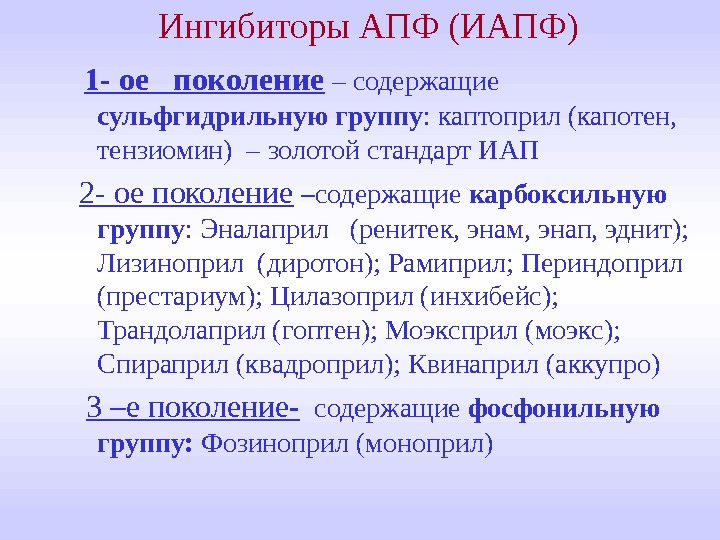 Ингибиторы АПФ (ИАПФ)

1- ое поколение – содержащие сульфгидрильную группу: каптоприл (капотен, тензиомин) – золотой стандарт ИАП

2- ое поколение –содержащие карбоксильную группу: Эналаприл (ренитек, энам, энап, эднит); Лизиноприл (диротон); Рамиприл; Периндоприл (престариум); Цилазоприл (инхибейс); Трандолаприл (гоптен); Моэксприл (моэкс); Спираприл (квадроприл); Квинаприл (аккупро)

3 –е поколение- содержащие фосфонильную группу: Фозиноприл (моноприл)